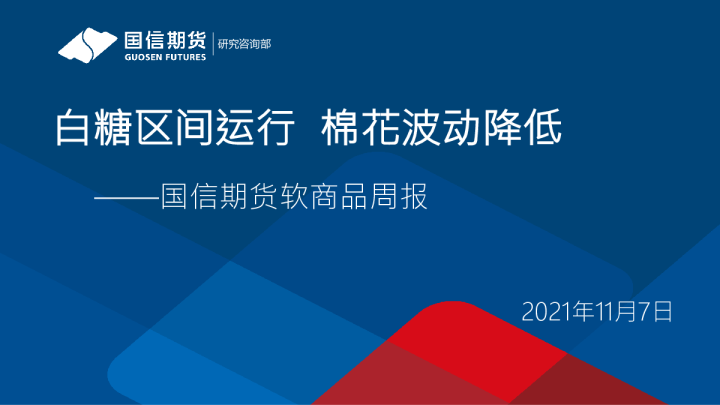 国信期货
GUOSEN FUTURES
研究咨询部

白糖区间运行 棉花波动降低

——国信期货软商品周报

2021年11月7日